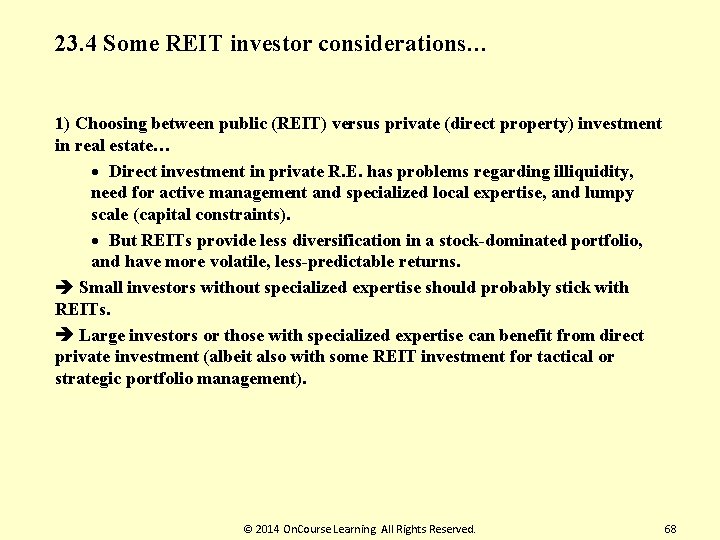 23.4 Some REIT investor considerations…

1) Choosing between public (REIT) versus private (direct property) investment in real estate…

• Direct investment in private R.E. has problems regarding illiquidity, need for active management and specialized local expertise, and lumpy scale (capital constraints).

• But REITs provide less diversification in a stock-dominated portfolio, and have more volatile, less-predictable returns.

➔ Small investors without specialized expertise should probably stick with REITs.

➔ Large investors or those with specialized expertise can benefit from direct private investment (albeit also with some REIT investment for tactical or strategic portfolio management).

© 2014 OnCourse Learning All Rights Reserved. 68